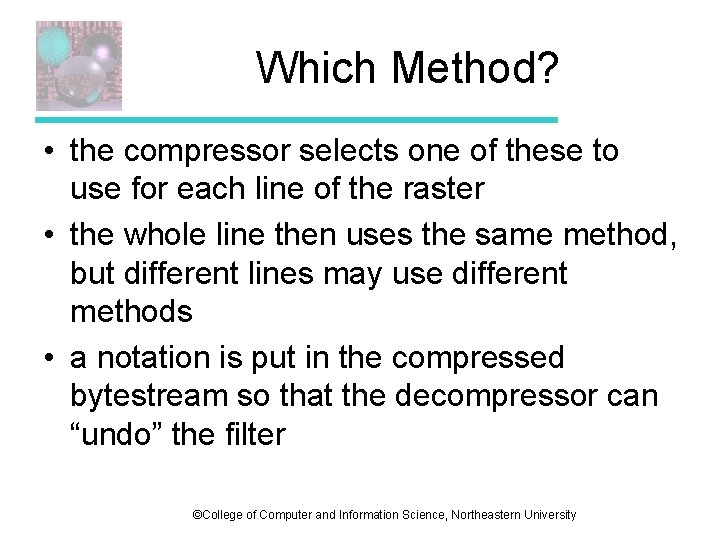 Which Method?

• the compressor selects one of these to use for each line of the raster

• the whole line then uses the same method, but different lines may use different methods

• a notation is put in the compressed bytestream so that the decompressor can “undo” the filter

©College of Computer and Information Science, Northeastern University